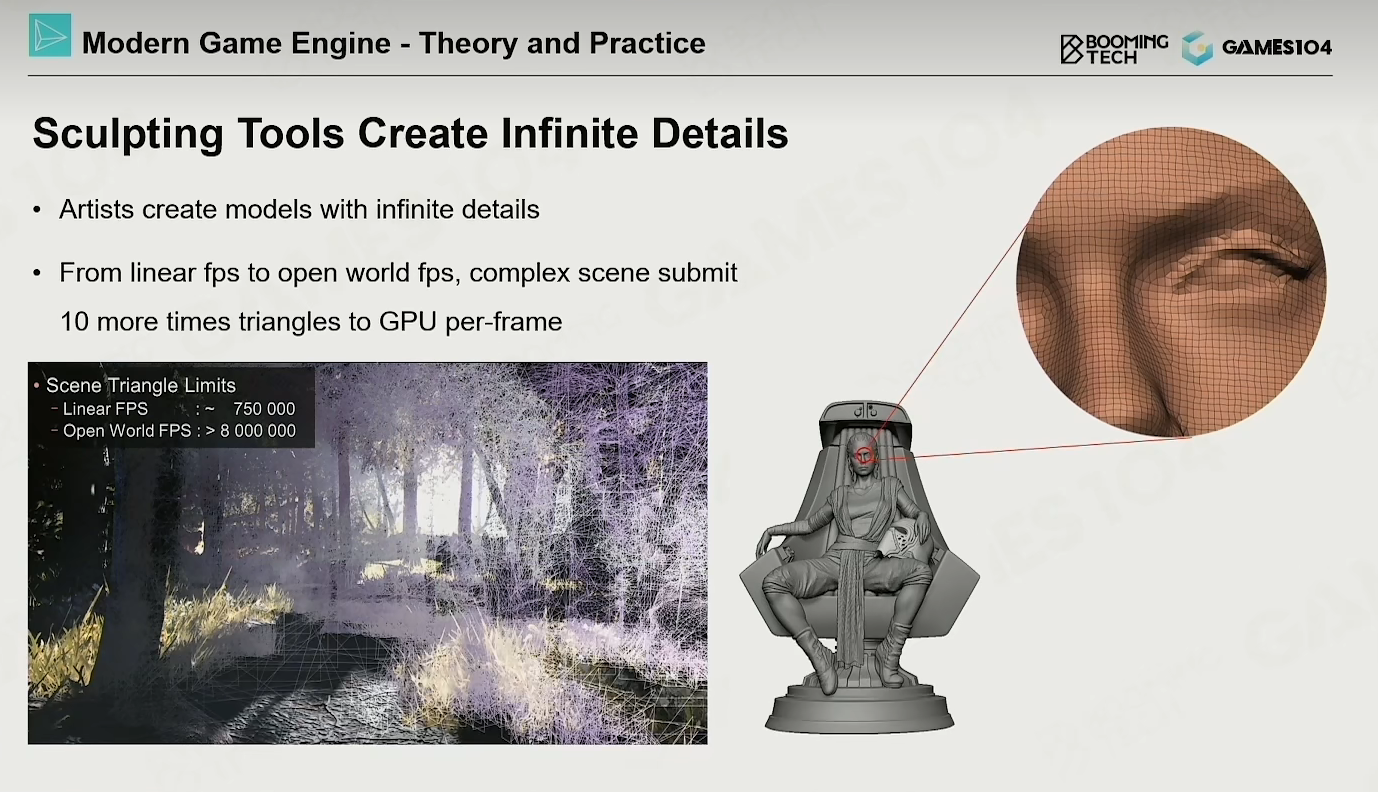 Modern Game Engine - Theory and Practice

BOOMING TECH GAMES104

Sculpting Tools Create Infinite Details

• Artists create models with infinite details

• From linear fps to open world fps, complex scene submit 10 more times triangles to GPU per-frame

• Scene Triangle Limits
- Linear FPS : ~ 750 000
- Open World FPS : > 8 000 000